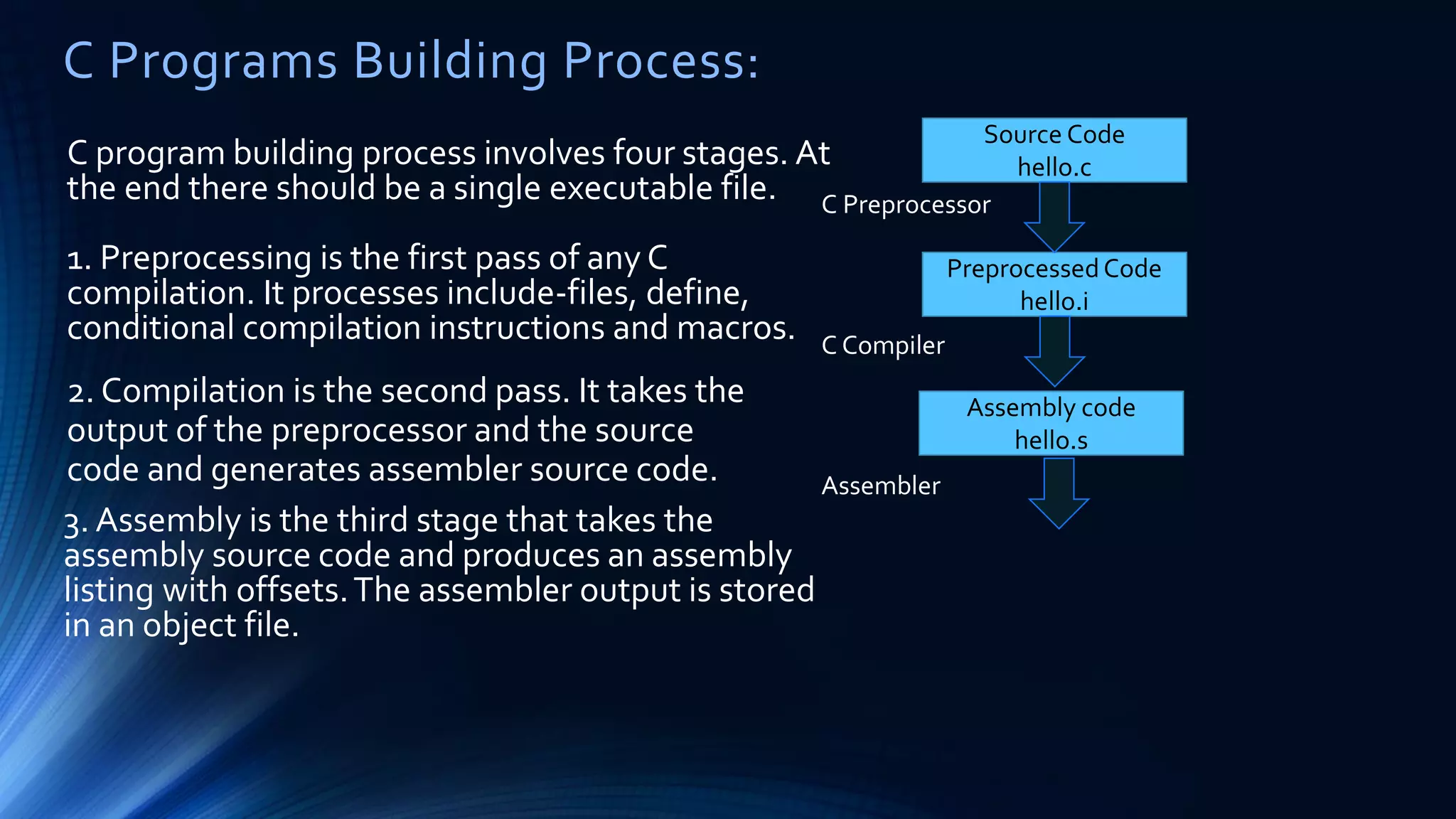 C Programs Building Process:

C program building process involves four stages. At the end there should be a single executable file.

1. Preprocessing is the first pass of any C compilation. It processes include-files, define, conditional compilation instructions and macros.

2. Compilation is the second pass. It takes the output of the preprocessor and the source code and generates assembler source code.

3. Assembly is the third stage that takes the assembly source code and produces an assembly listing with offsets. The assembler output is stored in an object file.

Source Code
hello.c

C Preprocessor

Preprocessed Code
hello.i

C Compiler

Assembly code
hello.s

Assembler